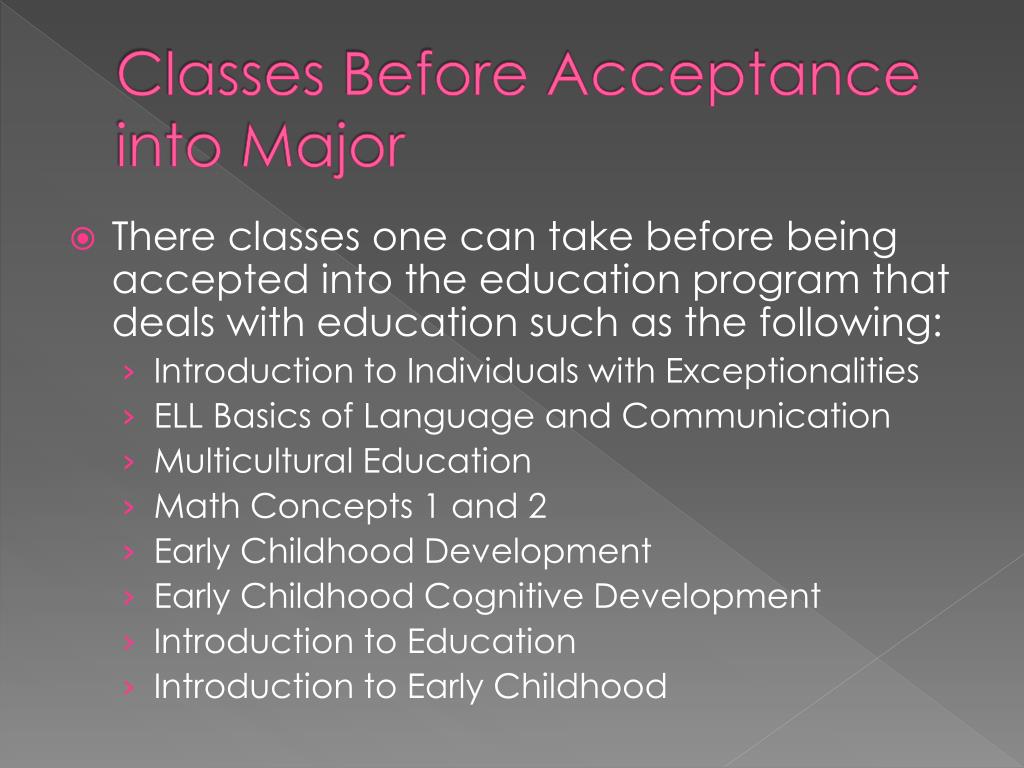 Classes Before Acceptance into Major

There classes one can take before being accepted into the education program that deals with education such as the following:
› Introduction to Individuals with Exceptionalities
› ELL Basics of Language and Communication
› Multicultural Education
› Math Concepts 1 and 2
› Early Childhood Development
› Early Childhood Cognitive Development
› Introduction to Education
› Introduction to Early Childhood